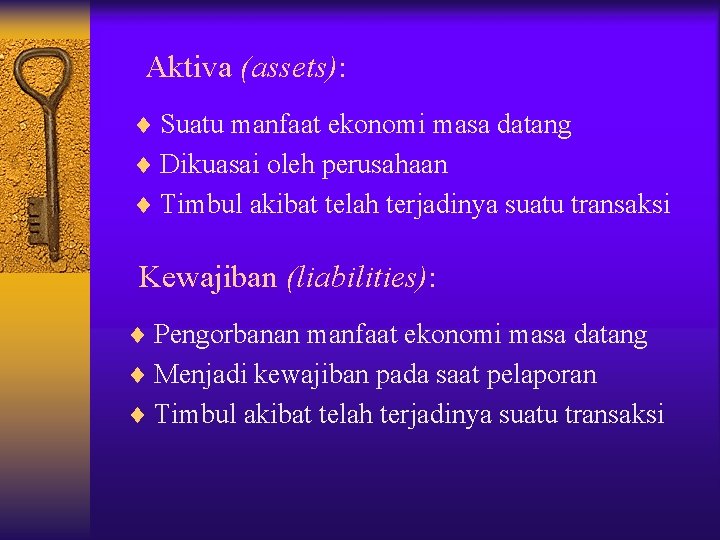 Aktiva (assets):

♦ Suatu manfaat ekonomi masa datang
♦ Dikuasai oleh perusahaan
♦ Timbul akibat telah terjadinya suatu transaksi

Kewajiban (liabilities):

♦ Pengorbanan manfaat ekonomi masa datang
♦ Menjadi kewajiban pada saat pelaporan
♦ Timbul akibat telah terjadinya suatu transaksi